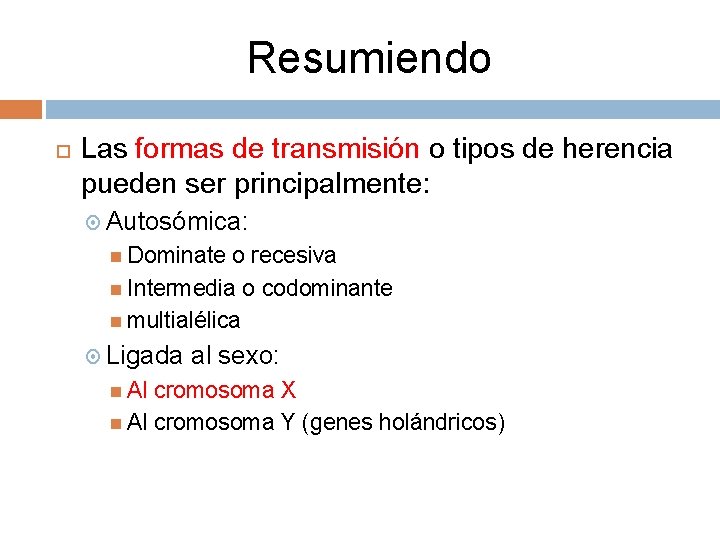 Resumiendo

Las formas de transmisión o tipos de herencia pueden ser principalmente:

Autosómica:

Dominate o recesiva

Intermedia o codominante

multialélica

Ligada al sexo:

Al cromosoma X

Al cromosoma Y (genes holándricos)